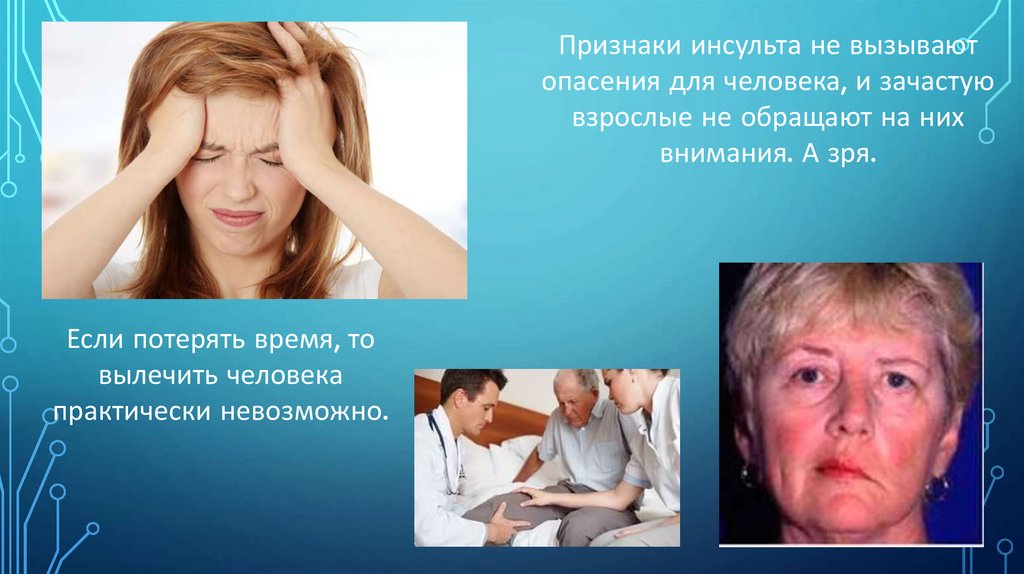 Признаки инсульта не вызывают опасения для человека, и зачастую взрослые не обращают на них внимания. А зря.

Если потерять время, то вылечить человека практически невозможно.